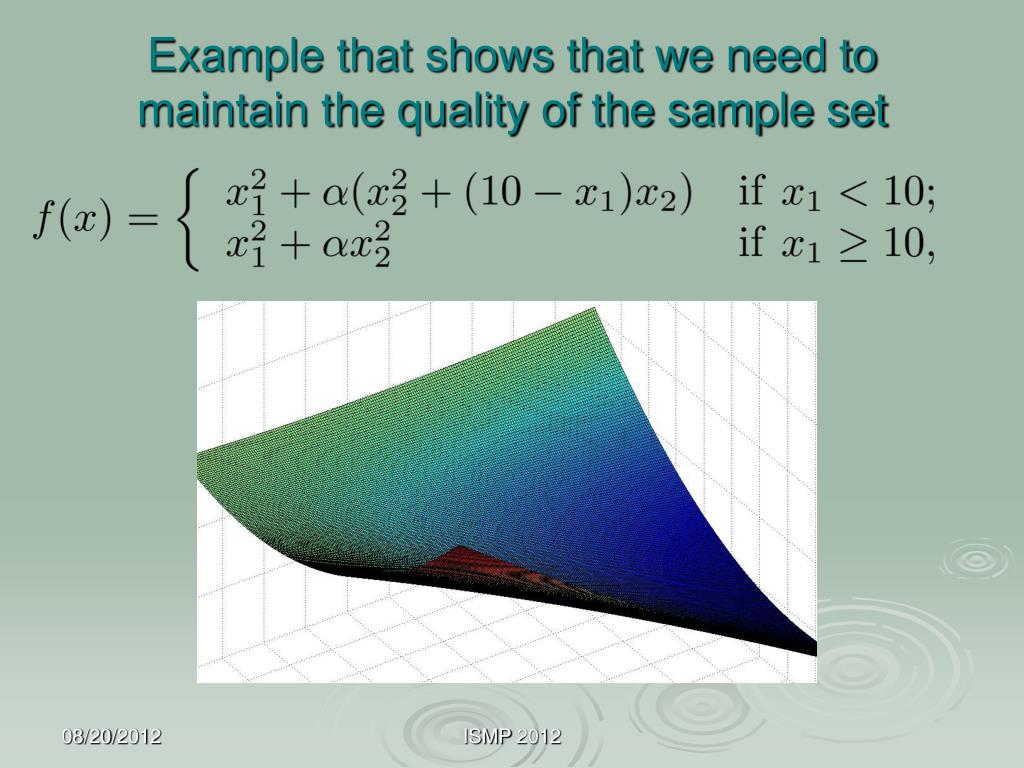 Example that shows that we need to maintain the quality of the sample set

$f(x) = \begin{cases} x_1^2 + \alpha(x_2^2 + (10 - x_1)x_2) & \text{if } x_1 < 10; \\ x_1^2 + \alpha x_2^2 & \text{if } x_1 \geq 10, \end{cases}$

08/20/2012

ISMP 2012